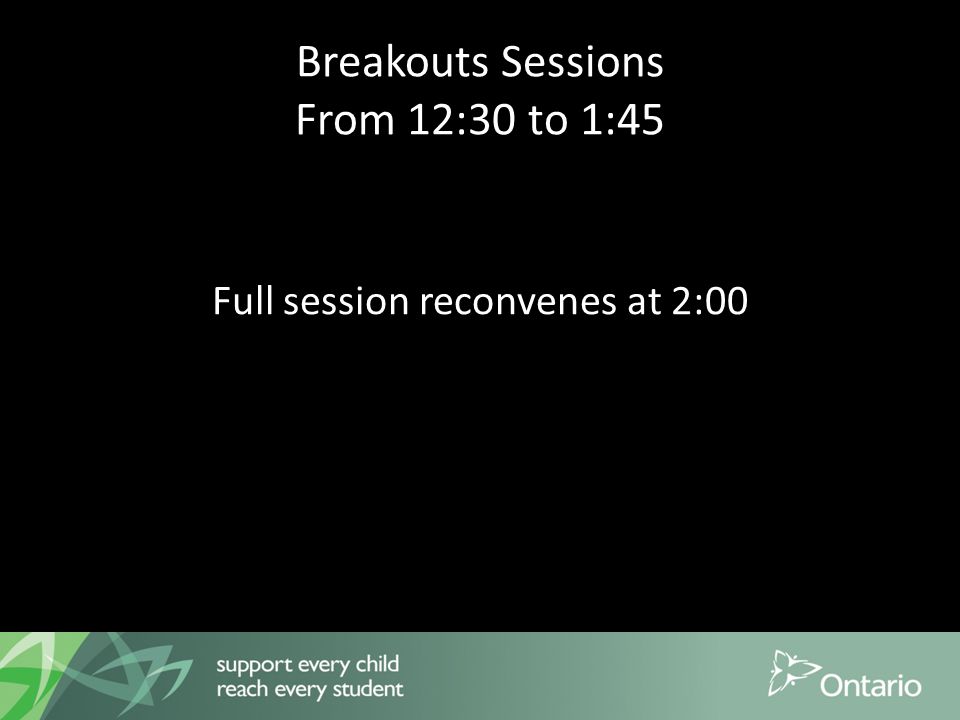 Breakouts Sessions
From 12:30 to 1:45

Full session reconvenes at 2:00

support every child
reach every student

Ontario